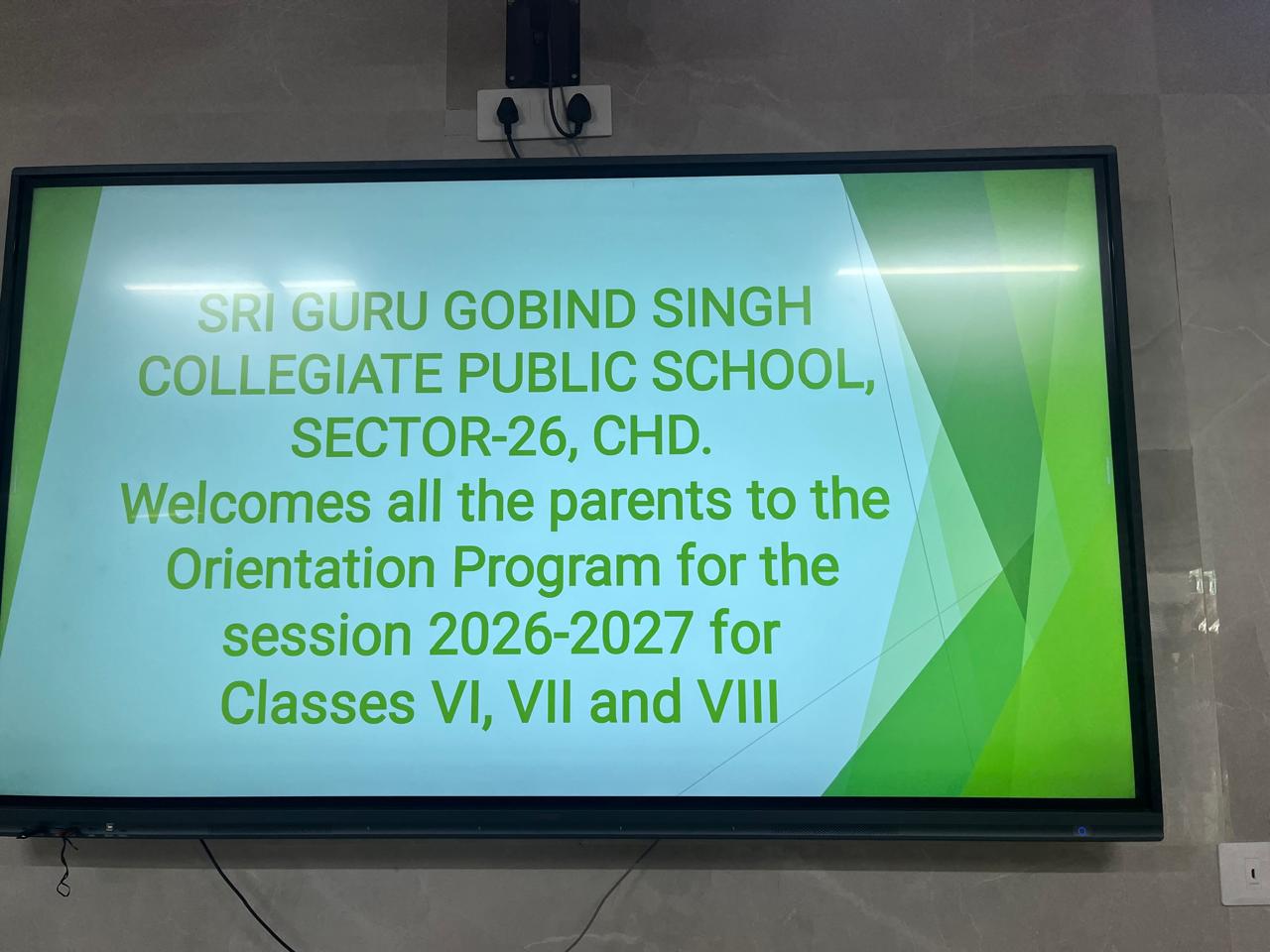 SRI GURU GOBIND SINGH COLLEGIATE PUBLIC SCHOOL, SECTOR-26, CHD.
Welcomes all the parents to the Orientation Program for the session 2026-2027 for Classes VI, VII and VIII